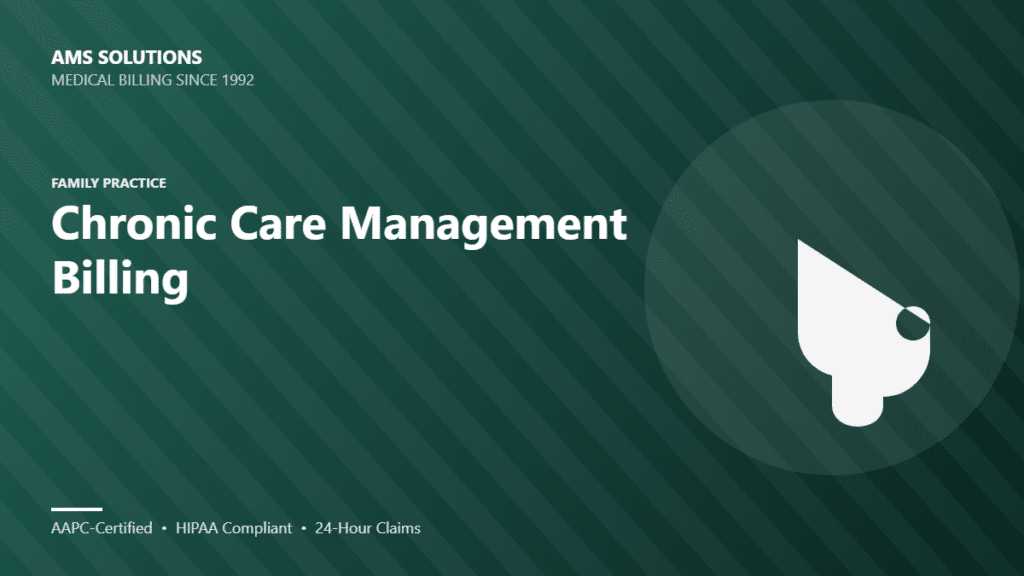 AMS SOLUTIONS
MEDICAL BILLING SINCE 1992

FAMILY PRACTICE
Chronic Care Management Billing

AAPC-Certified • HIPAA Compliant • 24-Hour Claims